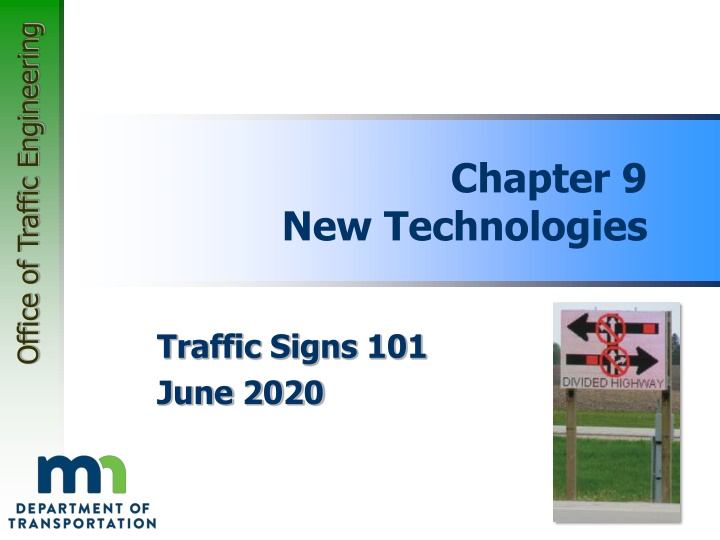 Office of Traffic Engineering

Chapter 9
New Technologies

Traffic Signs 101
June 2020

DIVIDED HIGHWAY

mn
DEPARTMENT OF
TRANSPORTATION